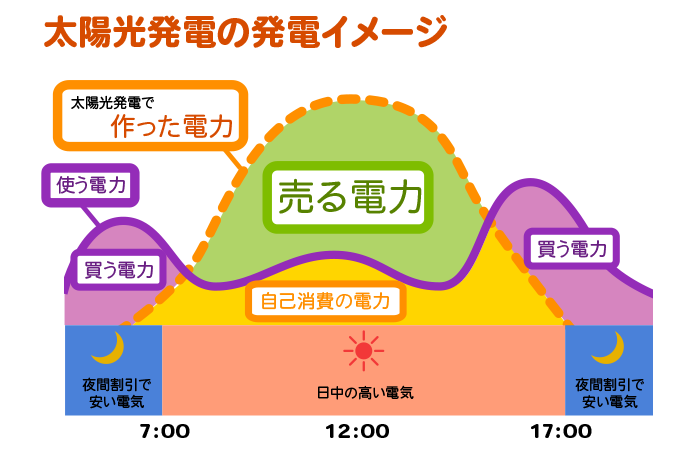 太陽光発電の発電イメージ

太陽光発電で
作った電力

使う電力

売る電力

買う電力

買う電力

自己消費の電力

夜間割引で
安い電気

日中の高い電気

夜間割引で
安い電気

7:00

12:00

17:00